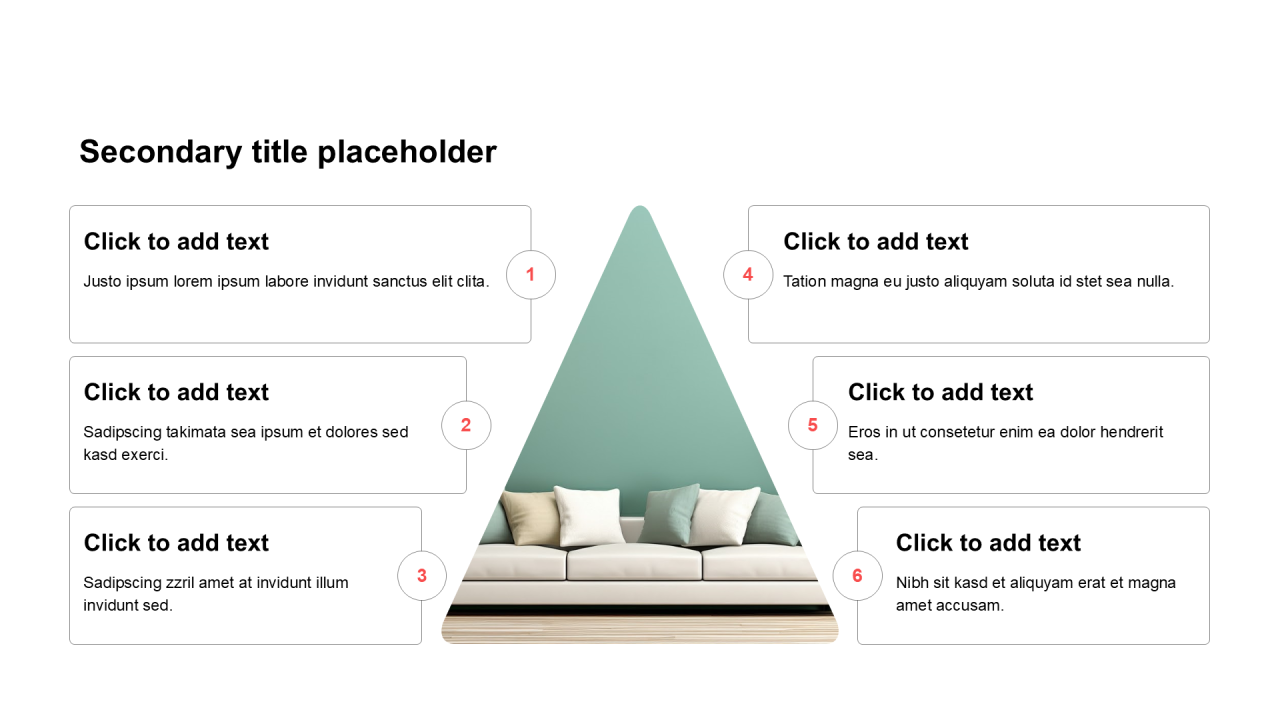 Secondary title placeholder

Click to add text

Justo ipsum lorem ipsum labore invidunt sanctus elit clita.

1

Click to add text

Sadipscing takimata sea ipsum et dolores sed kasd exerci.

2

Click to add text

Sadipscing zzril amet at invidunt illum invidunt sed.

3

4

Click to add text

Tation magna eu justo aliquyam soluta id stet sea nulla.

5

Click to add text

Eros in ut consetetur enim ea dolor hendrerit sea.

6

Click to add text

Nibh sit kasd et aliquyam erat et magna amet accusam.